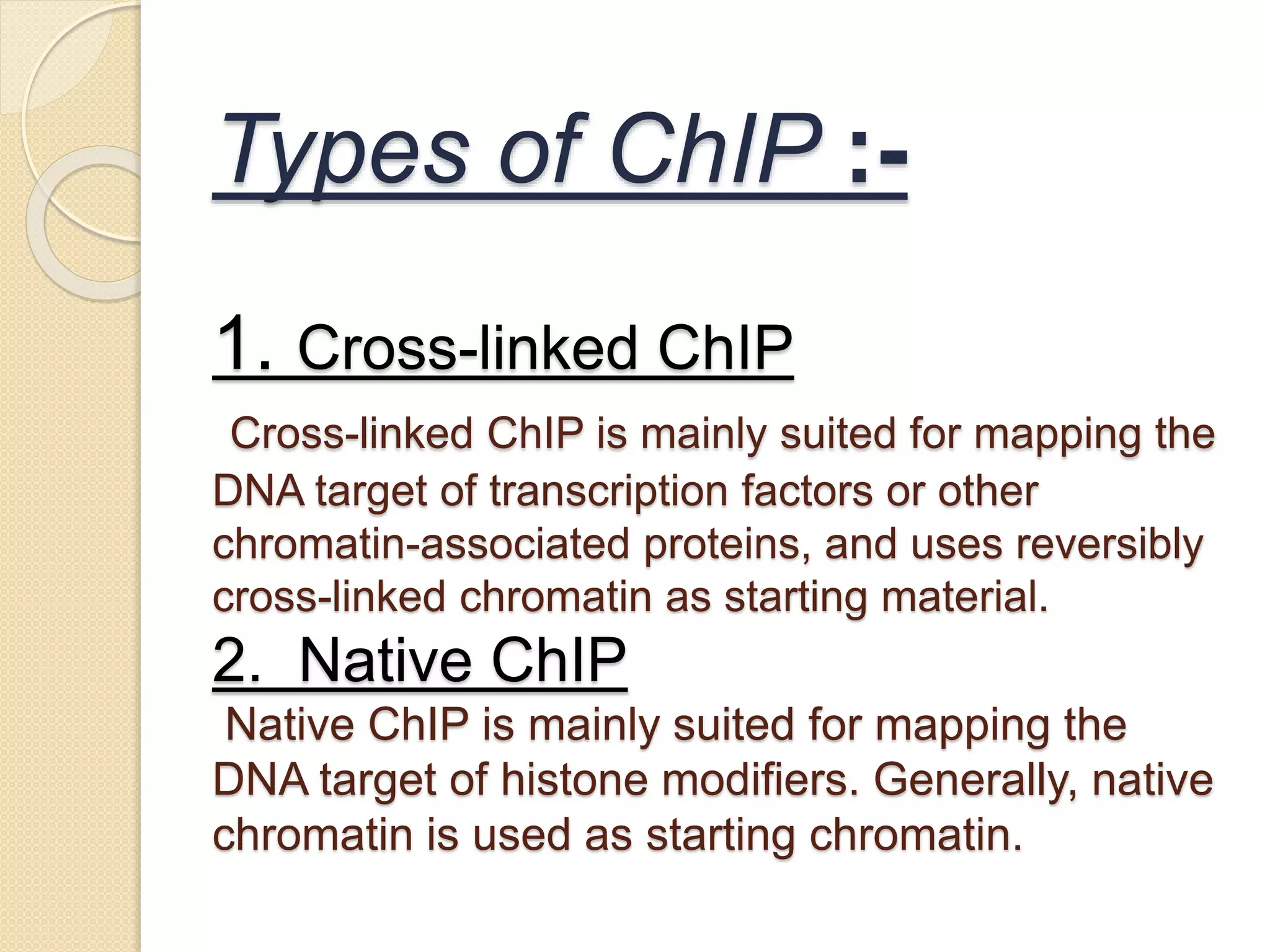 Types of ChIP :-

1. Cross-linked ChIP

Cross-linked ChIP is mainly suited for mapping the DNA target of transcription factors or other chromatin-associated proteins, and uses reversibly cross-linked chromatin as starting material.

2. Native ChIP

Native ChIP is mainly suited for mapping the DNA target of histone modifiers. Generally, native chromatin is used as starting chromatin.